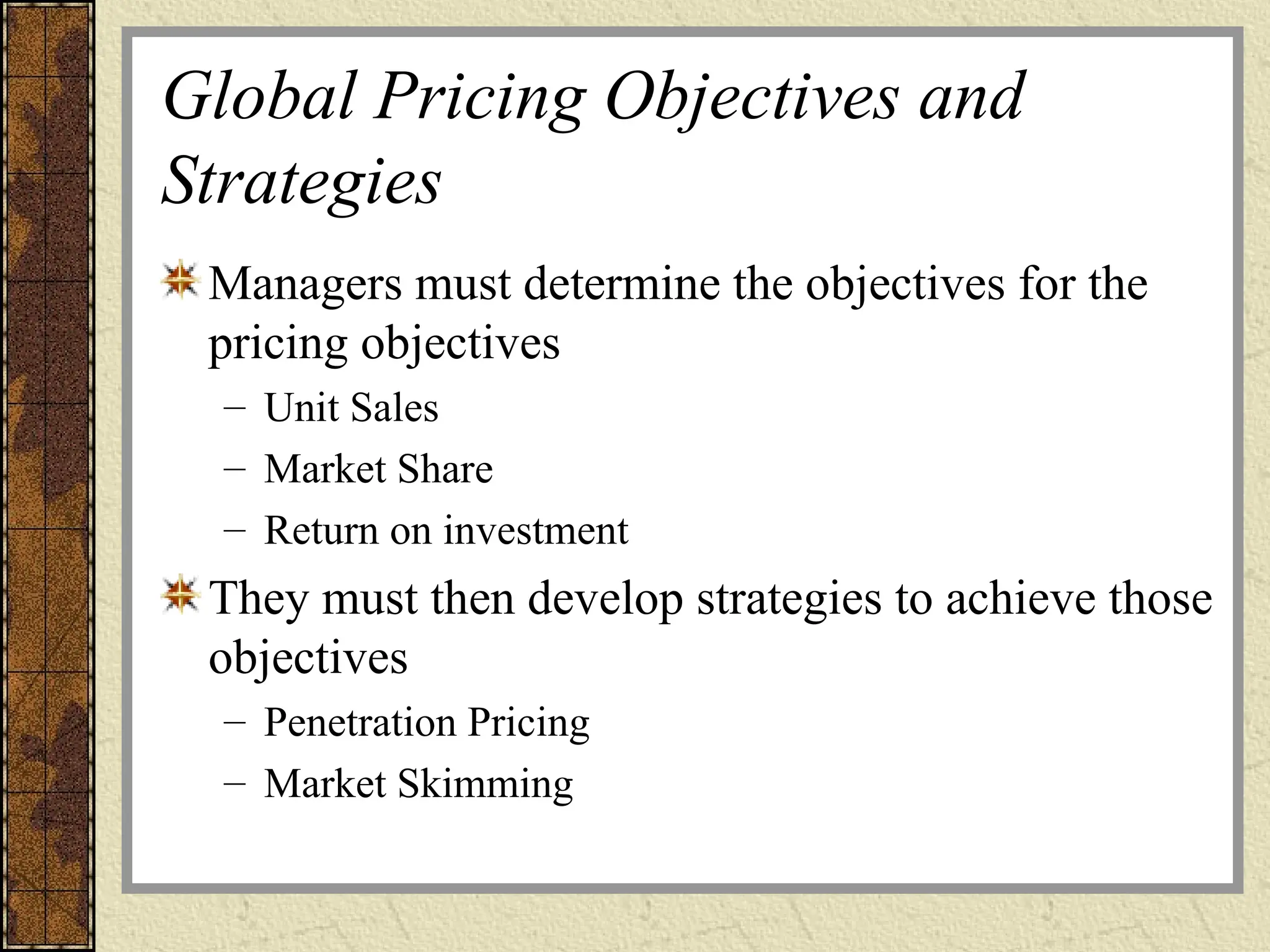 Global Pricing Objectives and Strategies

Managers must determine the objectives for the pricing objectives

– Unit Sales
– Market Share
– Return on investment

They must then develop strategies to achieve those objectives

– Penetration Pricing
– Market Skimming